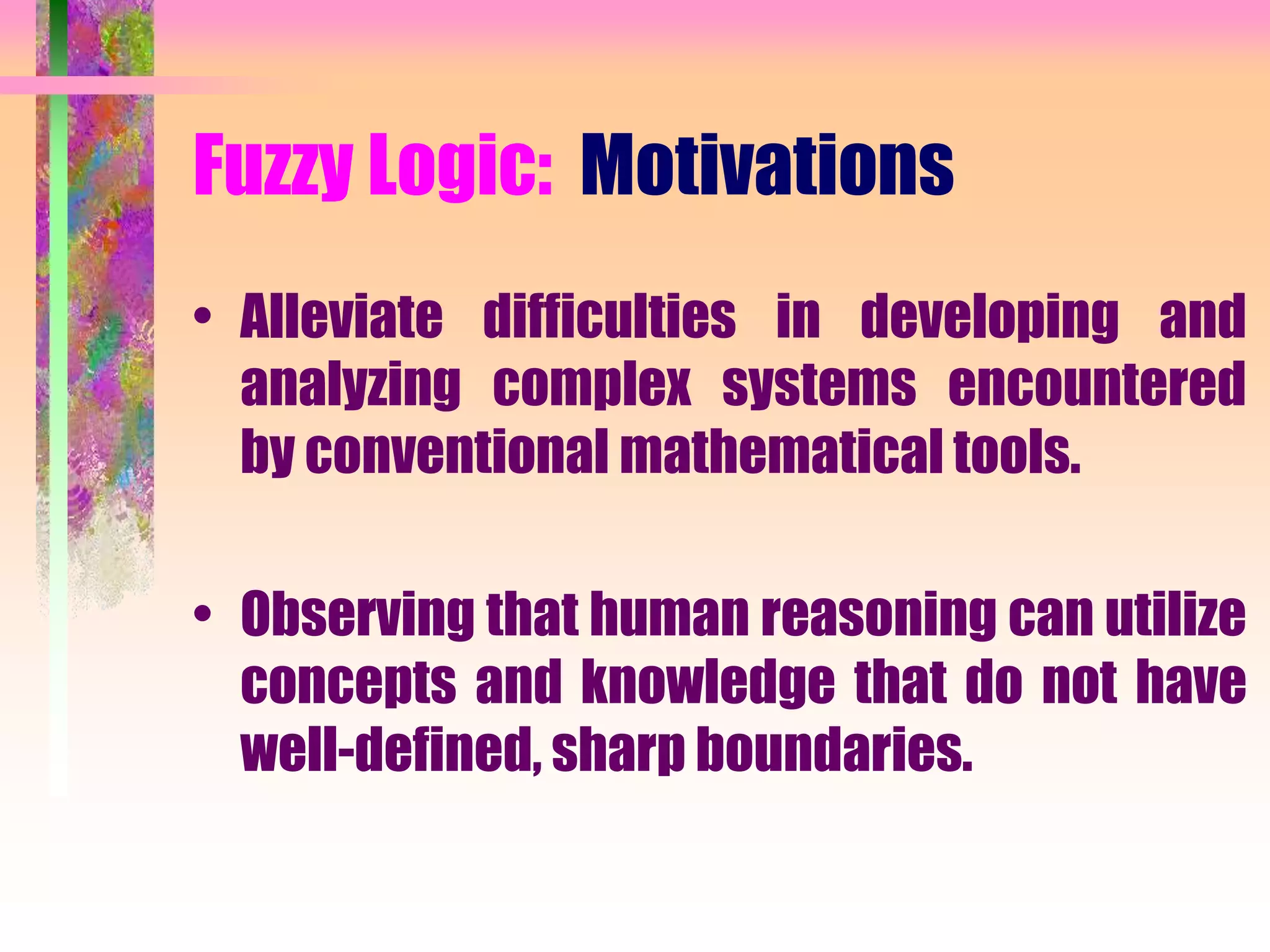 Fuzzy Logic: Motivations

• Alleviate difficulties in developing and analyzing complex systems encountered by conventional mathematical tools.

• Observing that human reasoning can utilize concepts and knowledge that do not have well-defined, sharp boundaries.